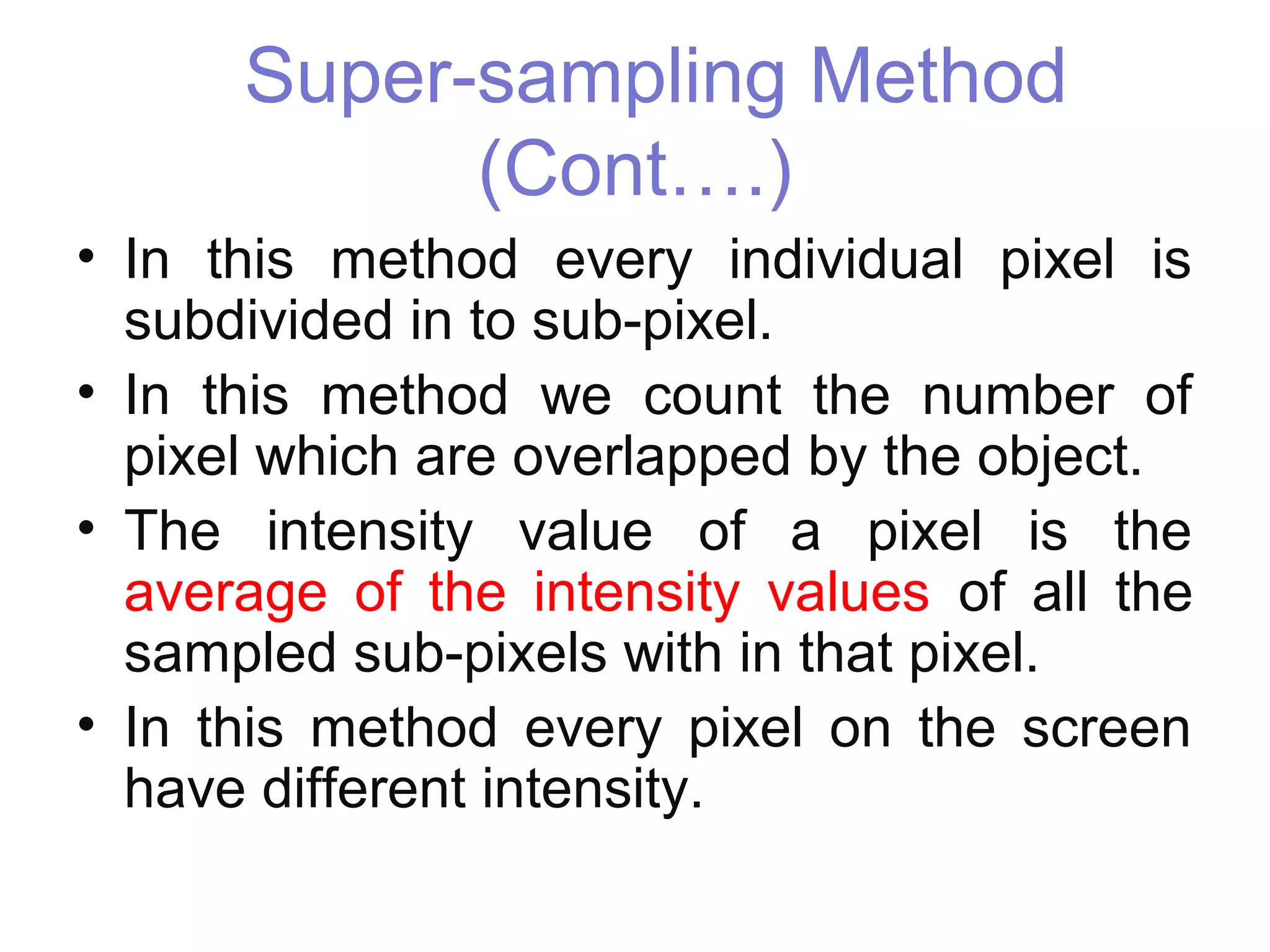 Super-sampling Method (Cont….)

• In this method every individual pixel is subdivided in to sub-pixel.
• In this method we count the number of pixel which are overlapped by the object.
• The intensity value of a pixel is the average of the intensity values of all the sampled sub-pixels with in that pixel.
• In this method every pixel on the screen have different intensity.